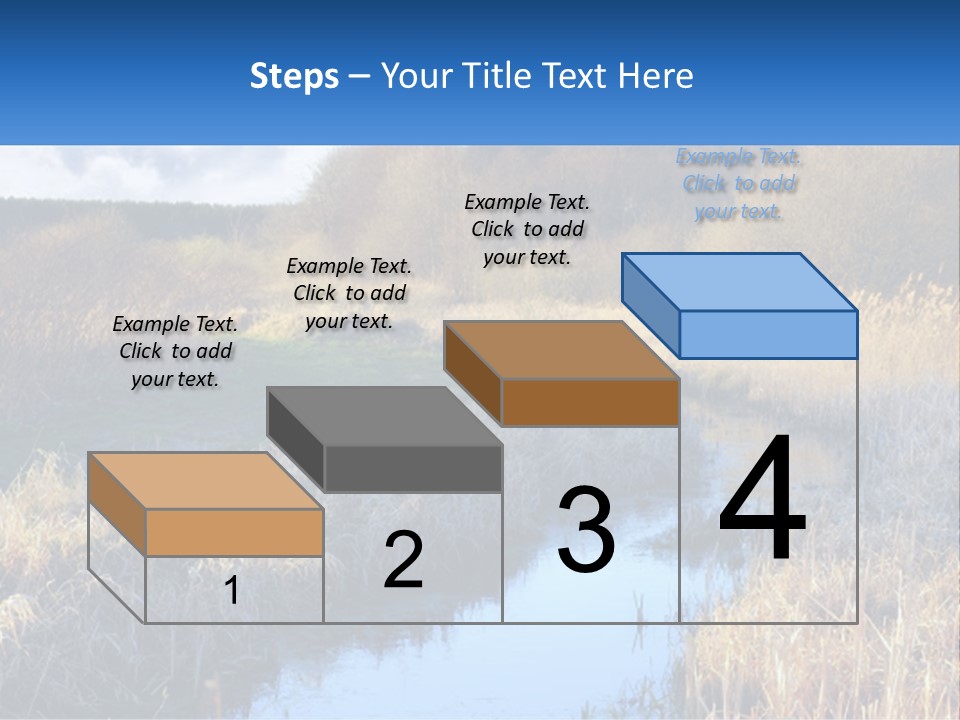 Steps – Your Title Text Here

Example Text. Click to add your text.

Example Text. Click to add your text.

Example Text. Click to add your text.

Example Text. Click to add your text.

1

2

3

4